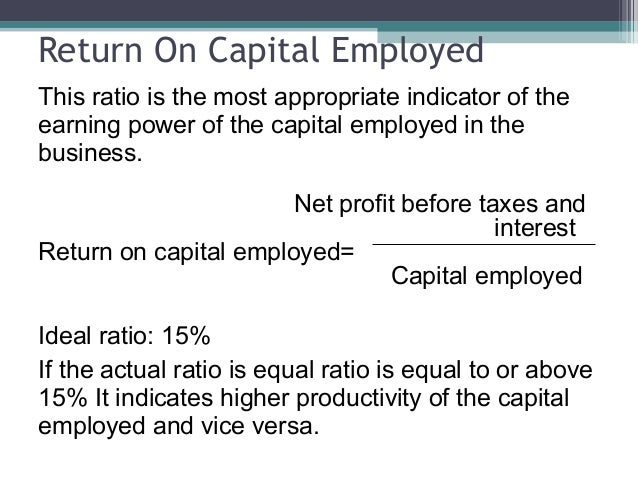 Return On Capital Employed

This ratio is the most appropriate indicator of the earning power of the capital employed in the business.

Return on capital employed= $\frac{\text{Net profit before taxes and interest}}{\text{Capital employed}}$

Ideal ratio: 15%

If the actual ratio is equal ratio is equal to or above 15% It indicates higher productivity of the capital employed and vice versa.